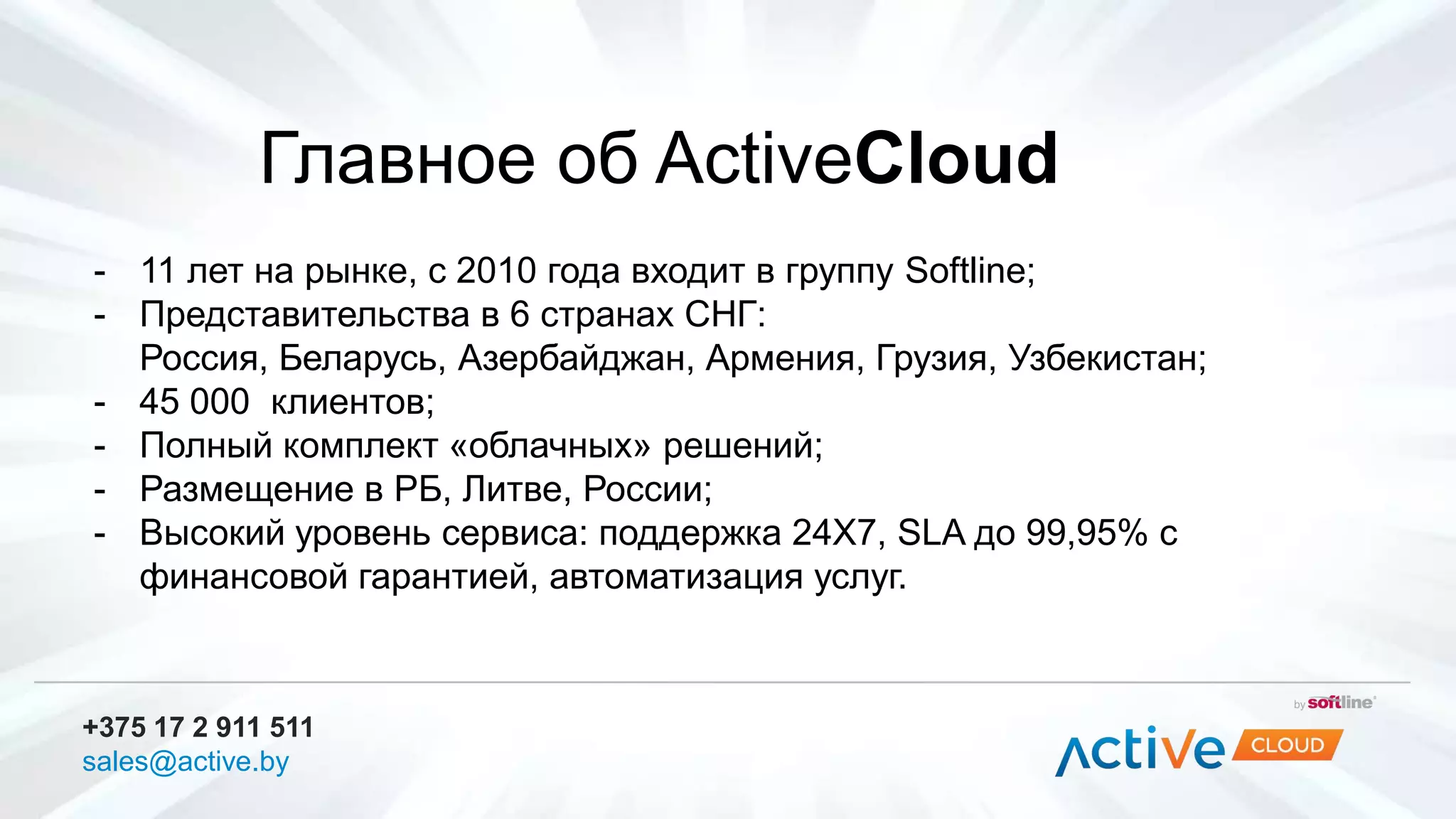 Главное об ActiveCloud

- 11 лет на рынке, с 2010 года входит в группу Softline;
- Представительства в 6 странах СНГ: Россия, Беларусь, Азербайджан, Армения, Грузия, Узбекистан;
- 45 000 клиентов;
- Полный комплект «облачных» решений;
- Размещение в РБ, Литве, России;
- Высокий уровень сервиса: поддержка 24Х7, SLA до 99,95% с финансовой гарантией, автоматизация услуг.

+375 17 2 911 511
sales@active.by

by softline
Active CLOUD